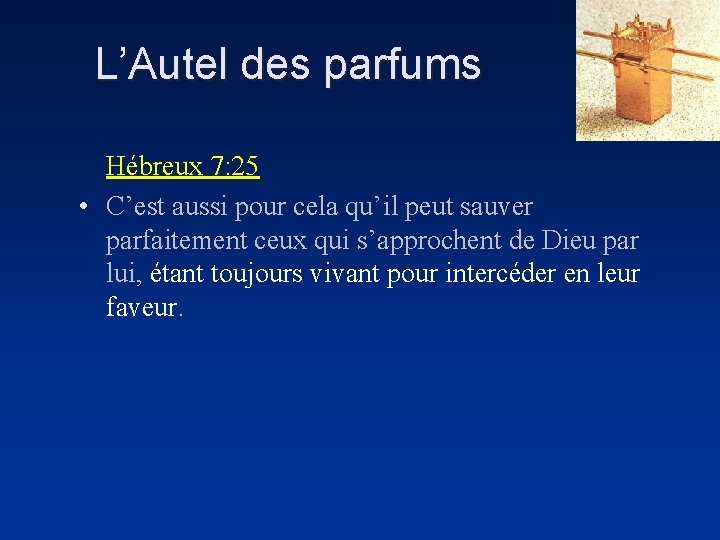 L’Autel des parfums

Hébreux 7:25

• C’est aussi pour cela qu’il peut sauver parfaitement ceux qui s’approchent de Dieu par lui, étant toujours vivant pour intercéder en leur faveur.